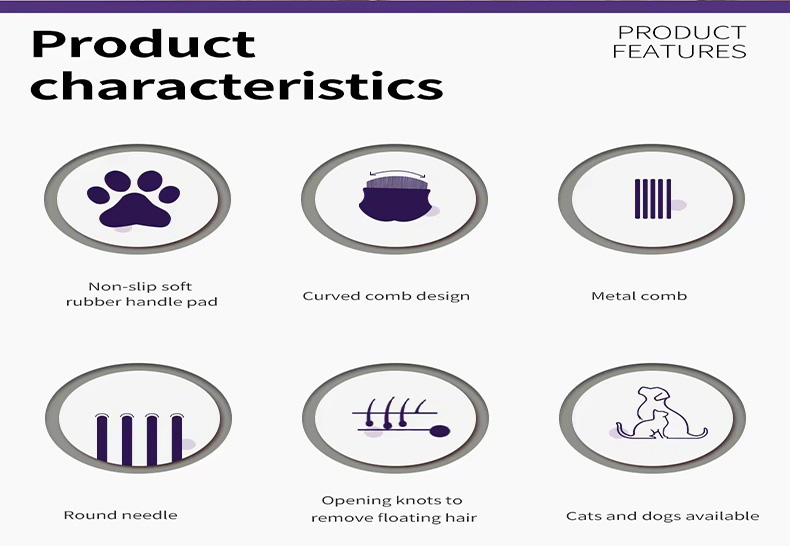 Product characteristics

PRODUCT FEATURES

Non-slip soft rubber handle pad

Curved comb design

Metal comb

Round needle

Opening knots to remove floating hair

Cats and dogs available